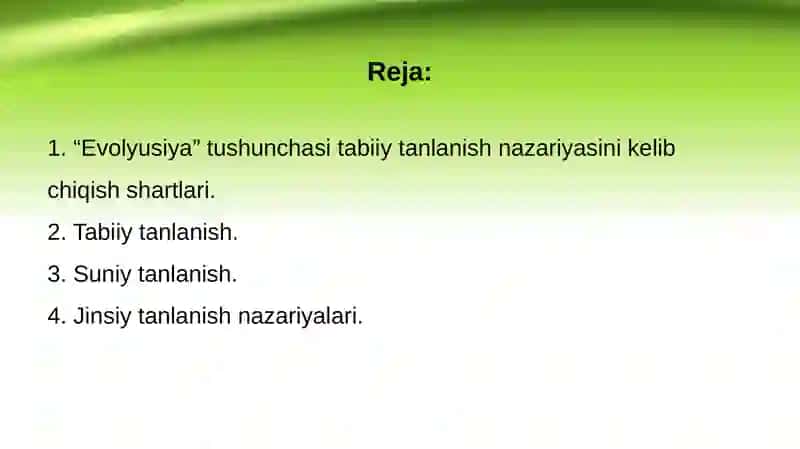 Reja:

1. “Evolyusiya” tushunchasi tabiiy tanlanish nazariyasini kelib chiqish shartlari.

2. Tabiiy tanlanish.

3. Suniy tanlanish.

4. Jinsiy tanlanish nazariyalari.